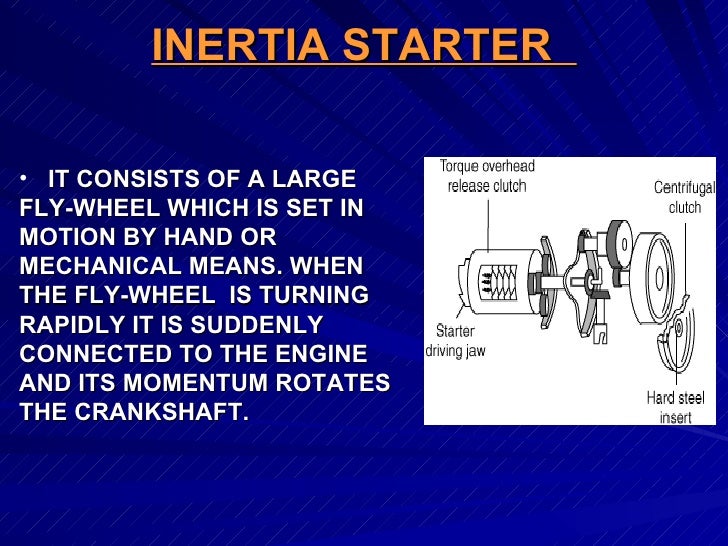 INERTIA STARTER

• IT CONSISTS OF A LARGE FLY-WHEEL WHICH IS SET IN MOTION BY HAND OR MECHANICAL MEANS. WHEN THE FLY-WHEEL IS TURNING RAPIDLY IT IS SUDDENLY CONNECTED TO THE ENGINE AND ITS MOMENTUM ROTATES THE CRANKSHAFT.

Torque overhead release clutch

Centrifugal clutch

Starter driving jaw

Hard steel insert